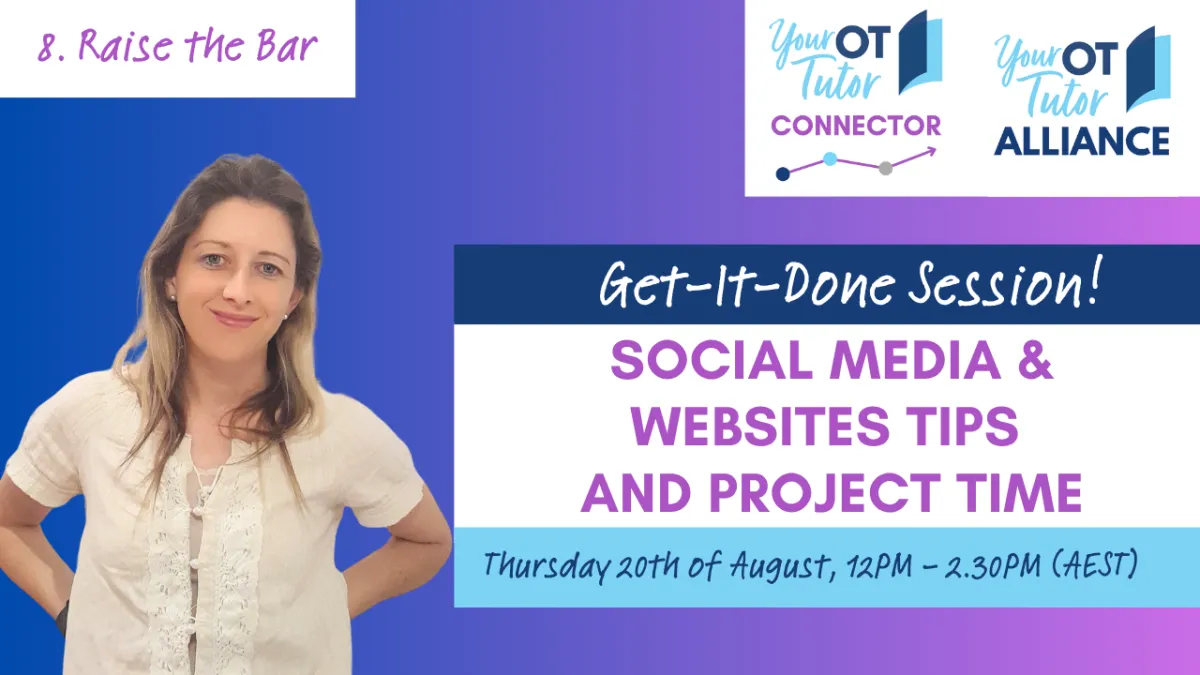 8. Raise the Bar

Your OT Tutor CONNECTOR

Your OT Tutor ALLIANCE

Get-It-Done Session!

SOCIAL MEDIA & WEBSITES TIPS AND PROJECT TIME

Thursday 20th of August, 12PM - 2.30PM (AEST)